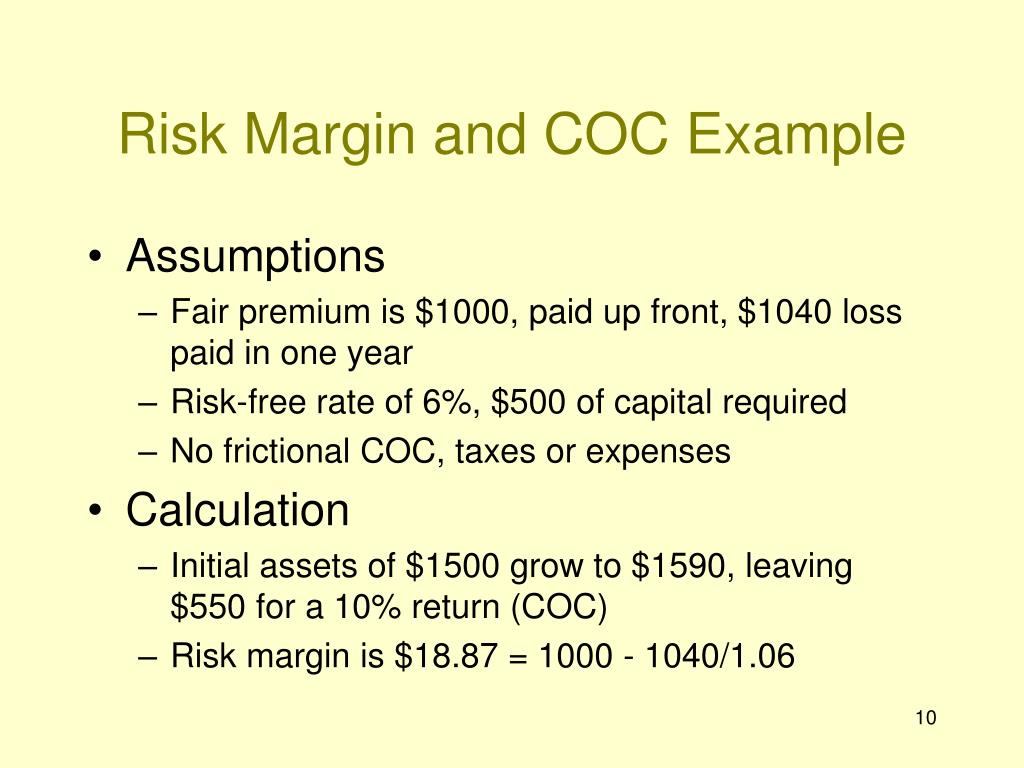 Risk Margin and COC Example

• Assumptions
– Fair premium is \$1000, paid up front, \$1040 loss paid in one year
– Risk-free rate of 6%, \$500 of capital required
– No frictional COC, taxes or expenses

• Calculation
– Initial assets of \$1500 grow to \$1590, leaving \$550 for a 10% return (COC)
– Risk margin is \$18.87 = 1000 - 1040/1.06

10